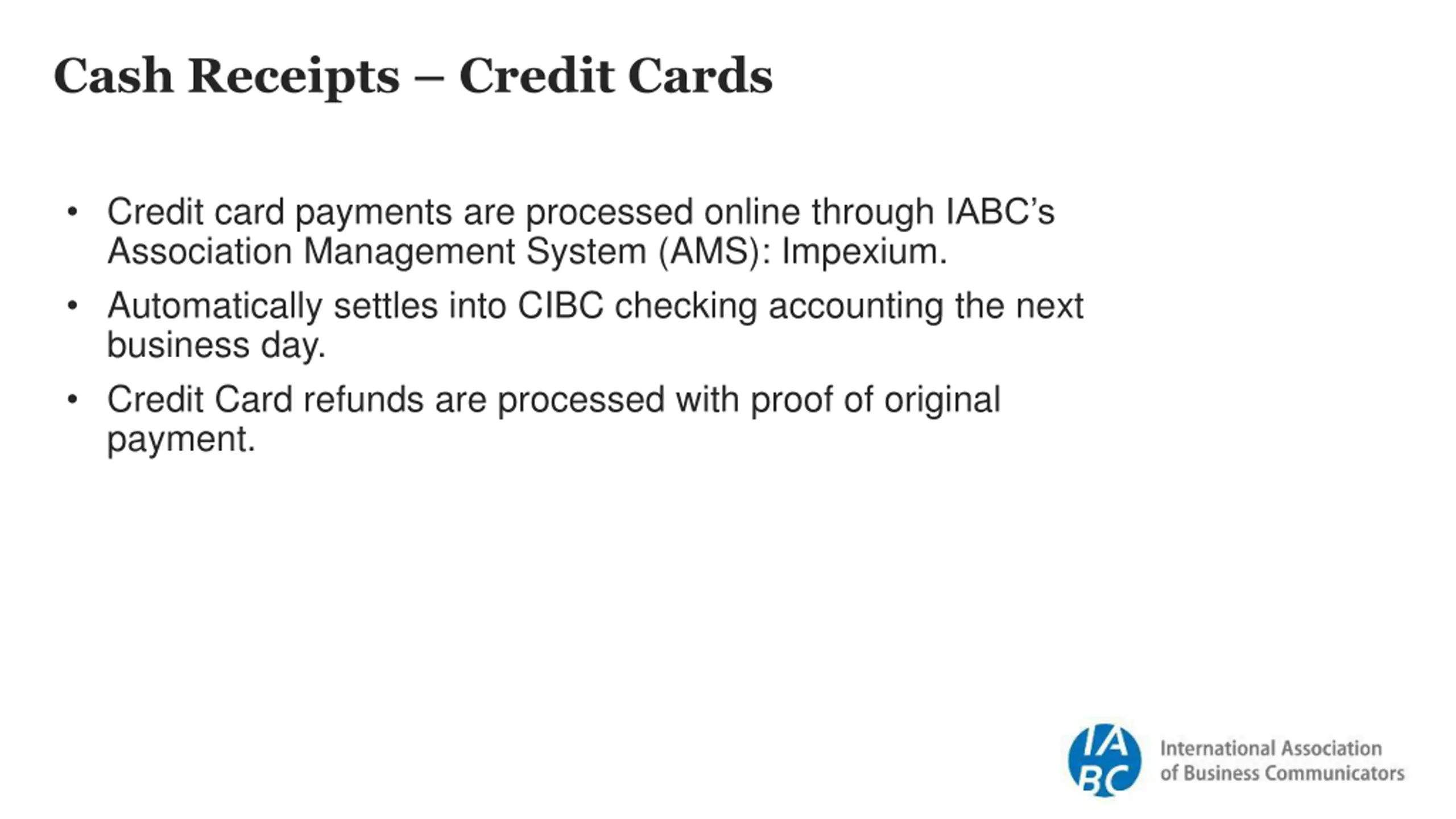 Cash Receipts – Credit Cards

• Credit card payments are processed online through IABC's Association Management System (AMS): Impexium.

• Automatically settles into CIBC checking accounting the next business day.

• Credit Card refunds are processed with proof of original payment.

IABC International Association of Business Communicators